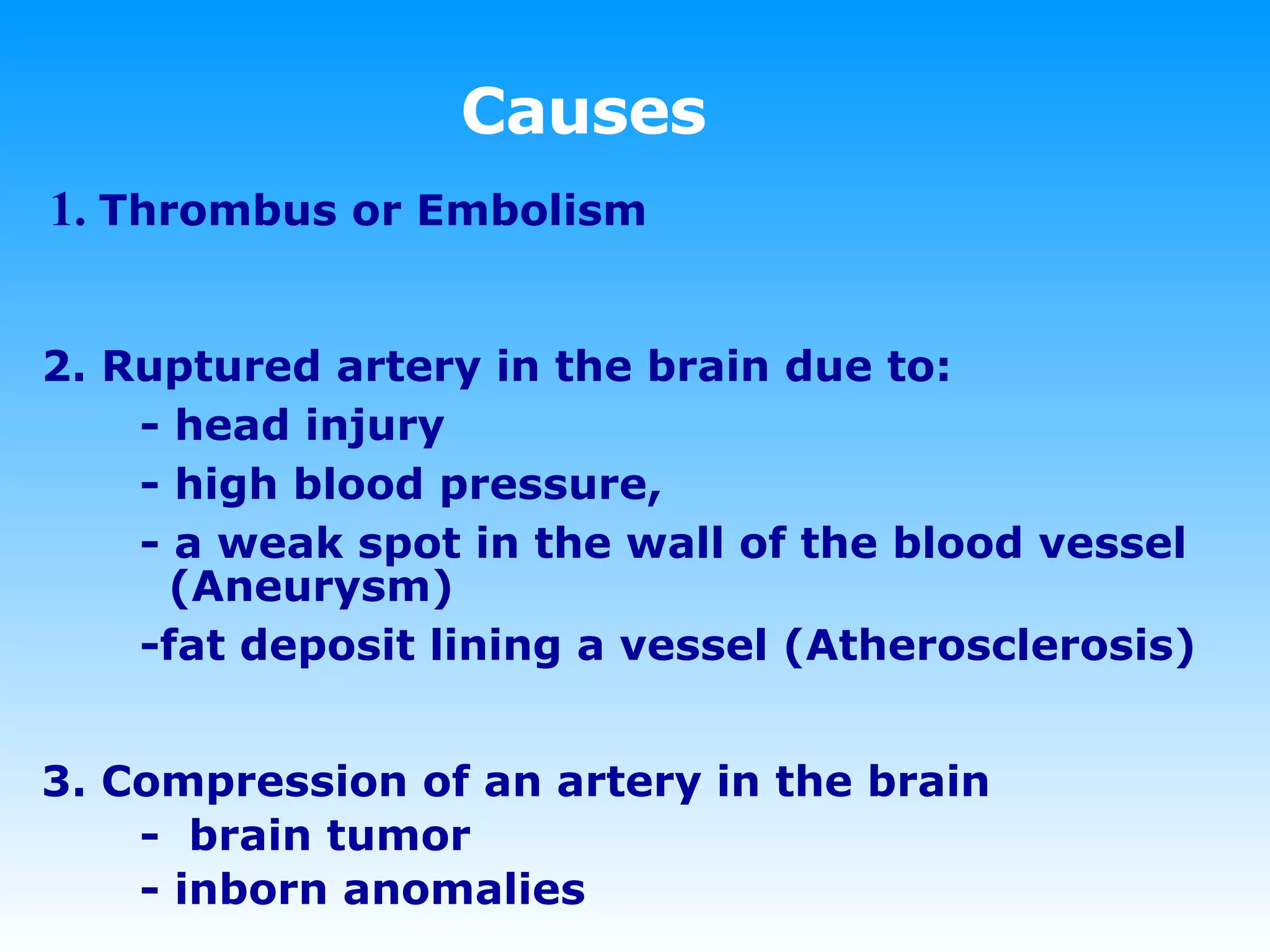 Causes

1. Thrombus or Embolism

2. Ruptured artery in the brain due to:
- head injury
- high blood pressure,
- a weak spot in the wall of the blood vessel (Aneurysm)
-fat deposit lining a vessel (Atherosclerosis)

3. Compression of an artery in the brain
- brain tumor
- inborn anomalies